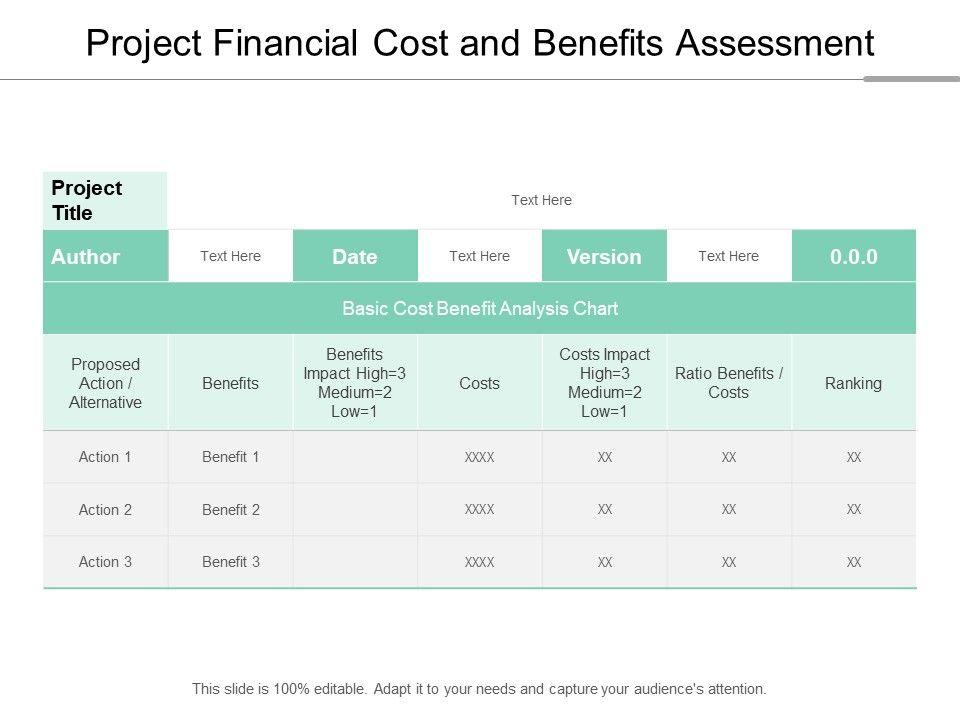 Project Financial Cost and Benefits Assessment

| Project Title | Text Here | | | | | |
|---|---|---|---|---|---|---|
| Author | Text Here | Date | Text Here | Version | Text Here | 0.0.0 |
| Basic Cost Benefit Analysis Chart | | | | | | |
| Proposed Action / Alternative | Benefits | Benefits Impact High=3 Medium=2 Low=1 | Costs | Costs Impact High=3 Medium=2 Low=1 | Ratio Benefits / Costs | Ranking |
| Action 1 | Benefit 1 | | XXXX | XX | XX | XX |
| Action 2 | Benefit 2 | | XXXX | XX | XX | XX |
| Action 3 | Benefit 3 | | XXXX | XX | XX | XX |

This slide is 100% editable. Adapt it to your needs and capture your audience's attention.